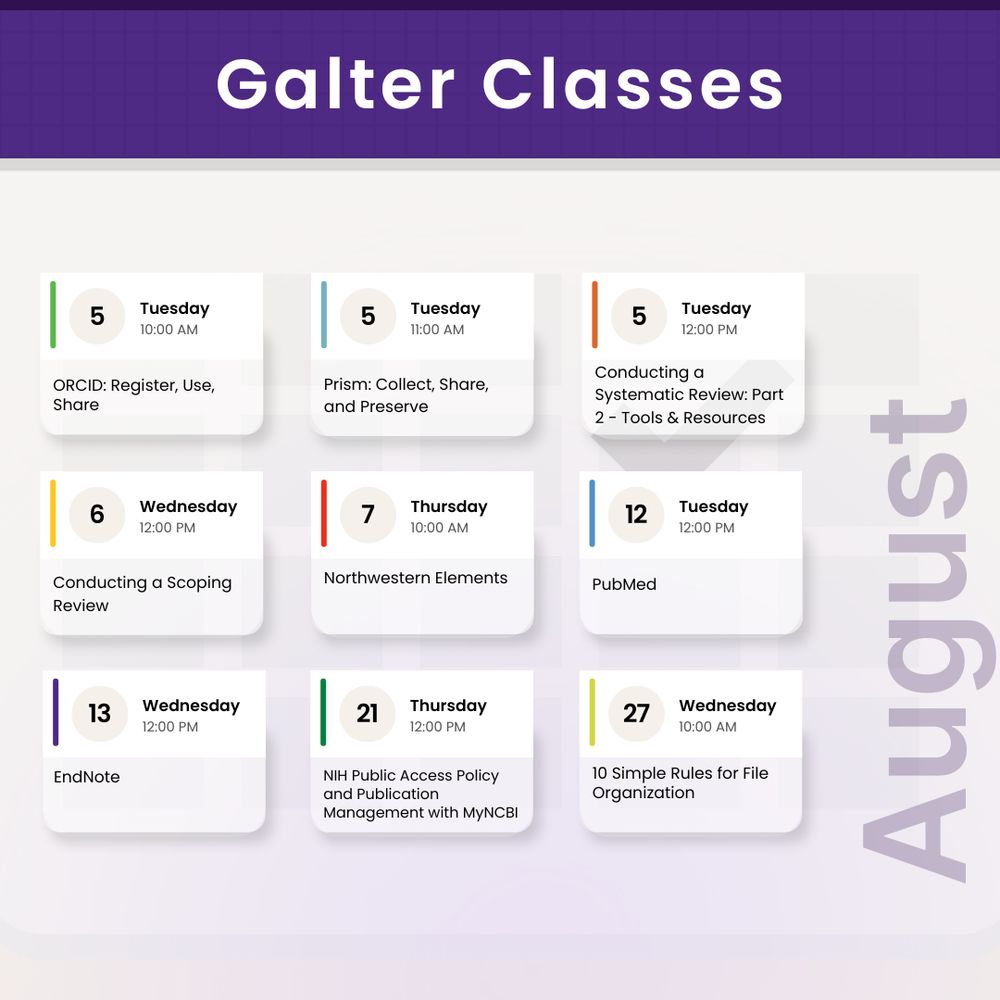 Galter Classes

5 Tuesday 10:00 AM
ORCID: Register, Use, Share

5 Tuesday 11:00 AM
Prism: Collect, Share, and Preserve

5 Tuesday 12:00 PM
Conducting a Systematic Review: Part 2 - Tools & Resources

6 Wednesday 12:00 PM
Conducting a Scoping Review

7 Thursday 10:00 AM
Northwestern Elements

12 Tuesday 12:00 PM
PubMed

13 Wednesday 12:00 PM
EndNote

21 Thursday 12:00 PM
NIH Public Access Policy and Publication Management with MyNCBI

27 Wednesday 10:00 AM
10 Simple Rules for File Organization

August